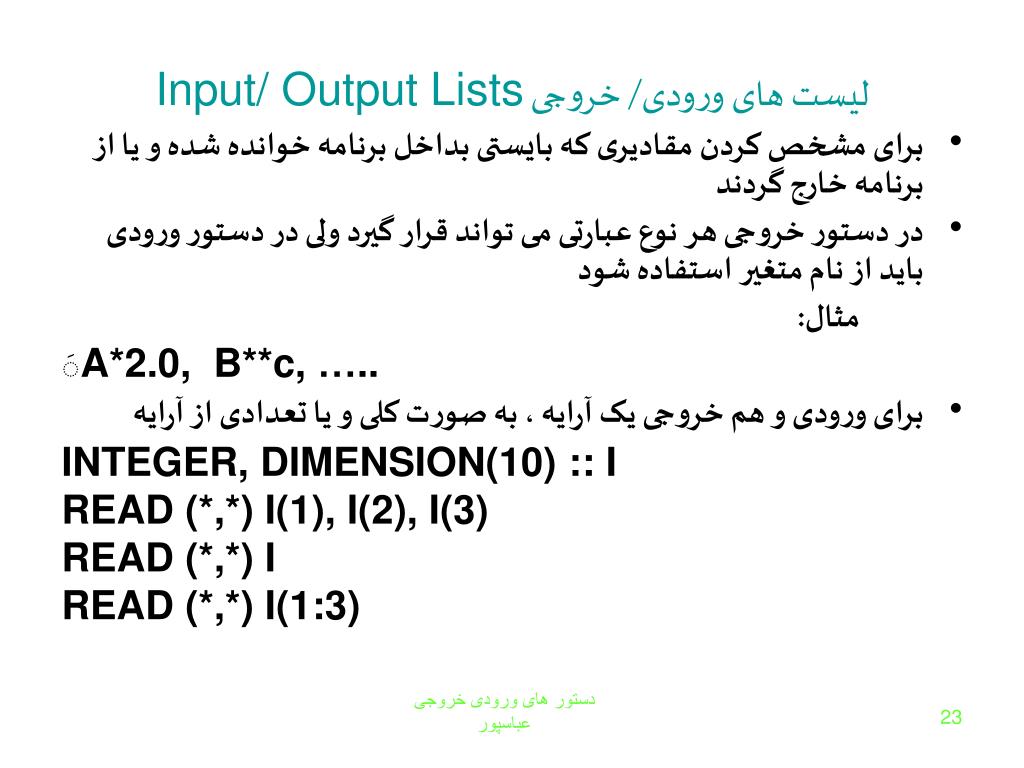 Input/ Output Lists لیست های ورودی/ خروجی

• برای مشخص کردن مقادیری که بایستی بداخل برنامه خوانده شده و یا از برنامه خارج گردند

• در دستور خروجی هر نوع عبارتی می تواند قرار گیرد ولی در دستور ورودی باید از نام متغیر استفاده شود

مثال:

A*2.0,  B**c, …..

• برای ورودی و هم خروجی یک آرایه ، به صورت کلی و یا تعدادی از آرایه

INTEGER, DIMENSION(10) :: I
READ (*,*) I(1), I(2), I(3)
READ (*,*) I
READ (*,*) I(1:3)

دستور های ورودی خروجی
عباسپور

23